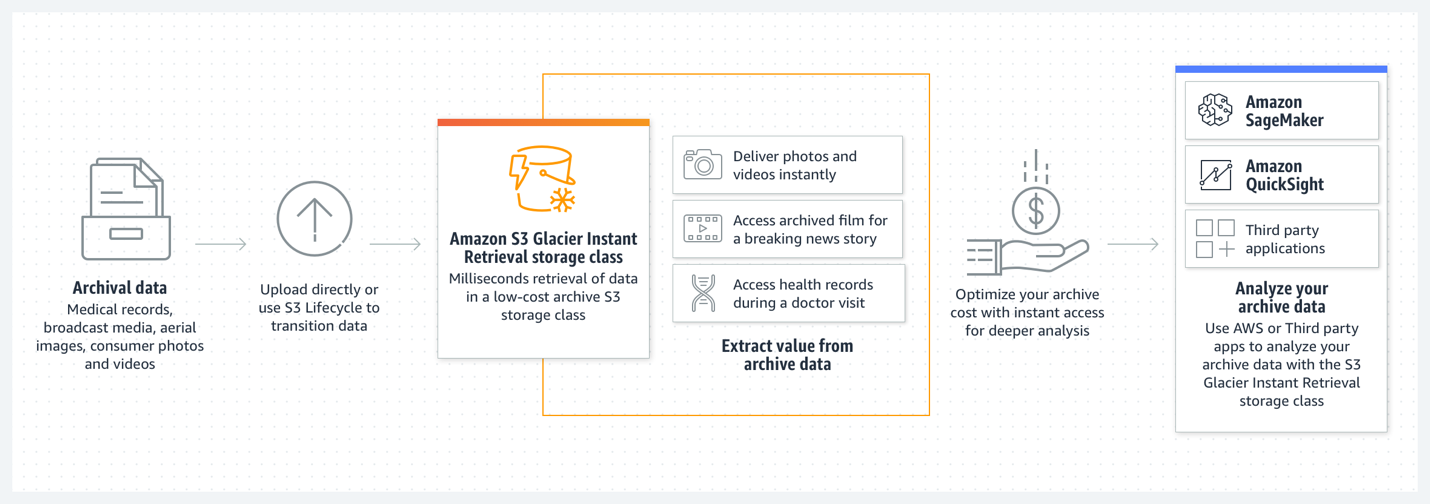 Archival data
Medical records, broadcast media, aerial images, consumer photos and videos

Upload directly or use S3 Lifecycle to transition data

Amazon S3 Glacier Instant Retrieval storage class
Milliseconds retrieval of data in a low-cost archive S3 storage class

Deliver photos and videos instantly

Access archived film for a breaking news story

Access health records during a doctor visit

Extract value from archive data

Optimize your archive cost with instant access for deeper analysis

Amazon SageMaker

Amazon QuickSight

Third party applications

Analyze your archive data
Use AWS or Third party apps to analyze your archive data with the S3 Glacier Instant Retrieval storage class